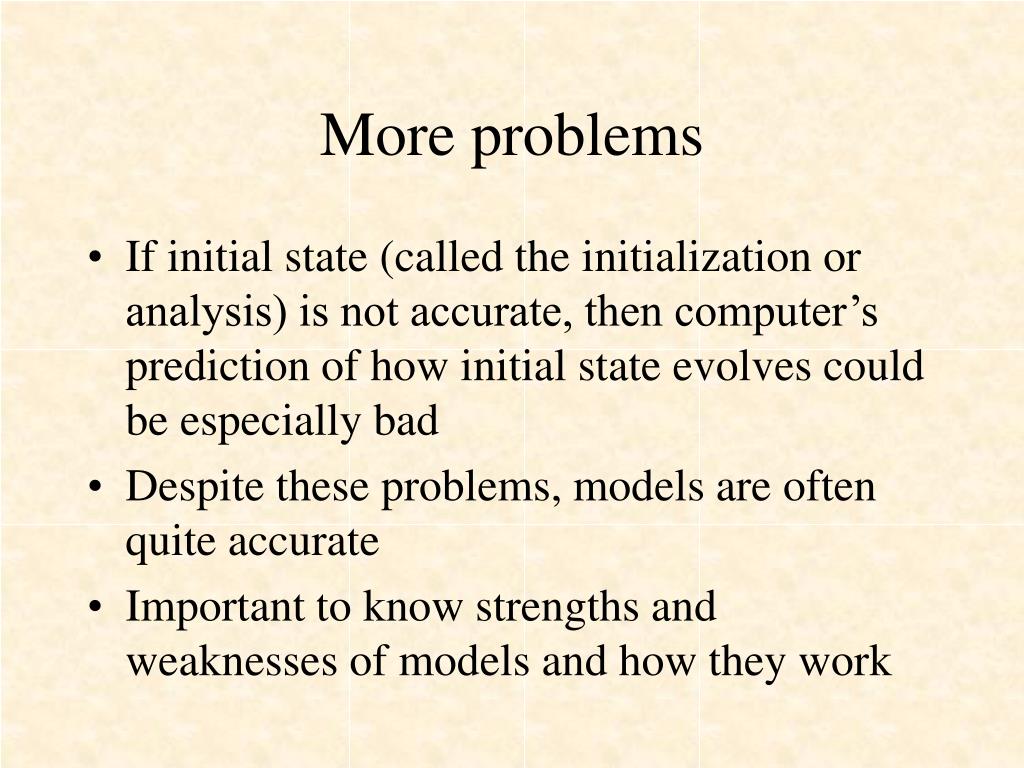 More problems

• If initial state (called the initialization or analysis) is not accurate, then computer’s prediction of how initial state evolves could be especially bad

• Despite these problems, models are often quite accurate

• Important to know strengths and weaknesses of models and how they work